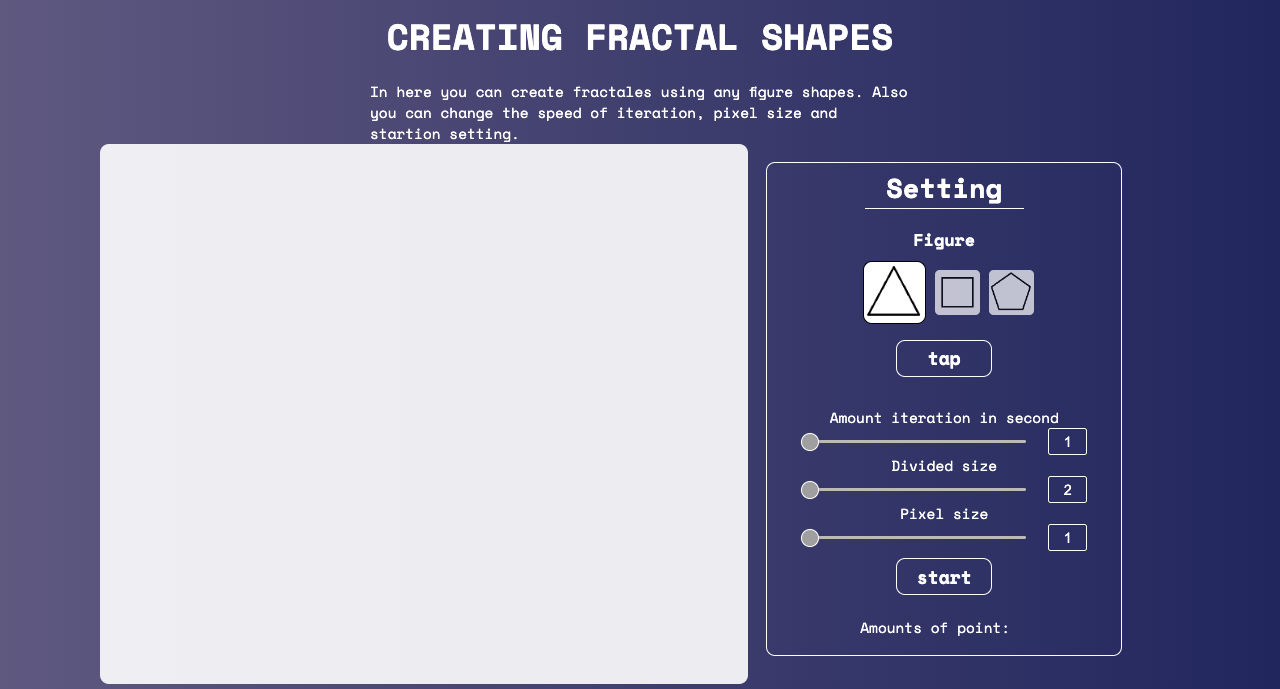 CREATING FRACTAL SHAPES

In here you can create fractales using any figure shapes. Also you can change the speed of iteration, pixel size and startion setting.

Setting

Figure

tap

Amount iteration in second
1
Divided size
2
Pixel size
1
start

Amounts of point: